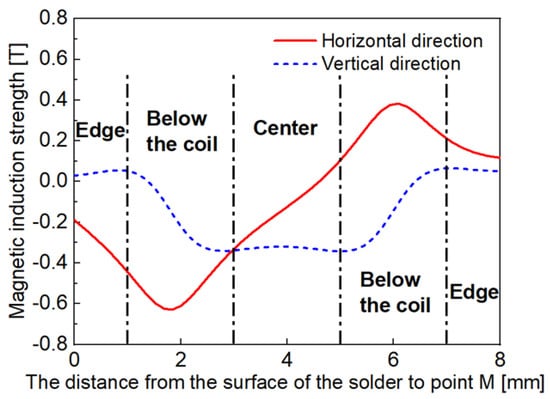 Magnetic induction strength [T]

0.8
0.6
0.4
0.2
0.0
-0.2
-0.4
-0.6
-0.8

Horizontal direction
Vertical direction

Edge
Below the coil
Center
Below the coil
Edge

0
2
4
6
8

The distance from the surface of the solder to point M [mm]